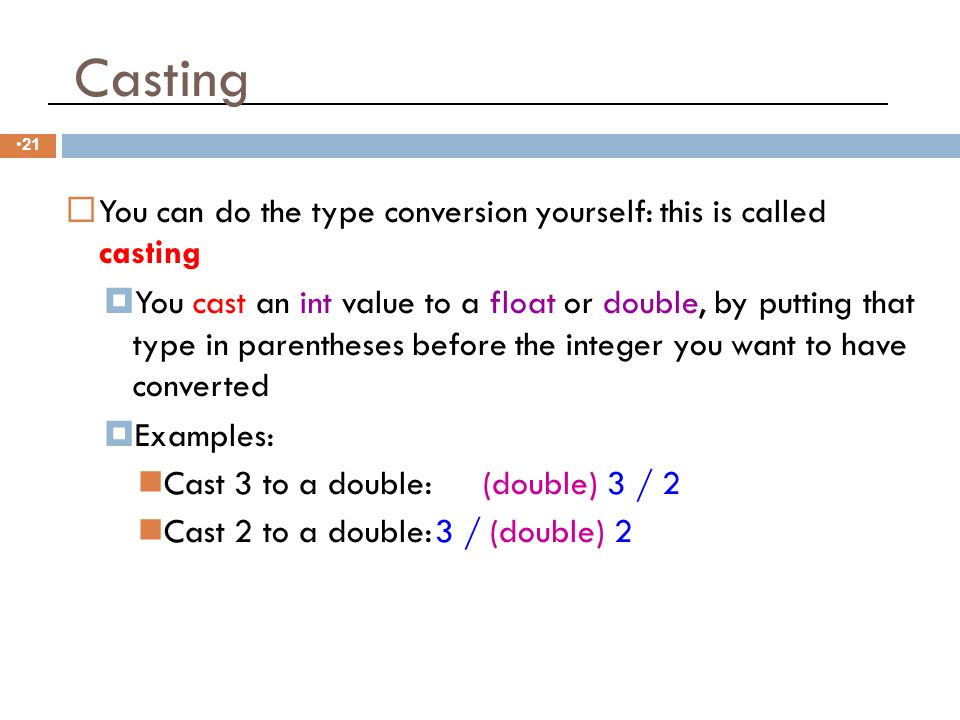 Casting

•21

You can do the type conversion yourself: this is called casting

You cast an int value to a float or double, by putting that type in parentheses before the integer you want to have converted

Examples:

Cast 3 to a double: (double) 3 / 2

Cast 2 to a double: 3 / (double) 2